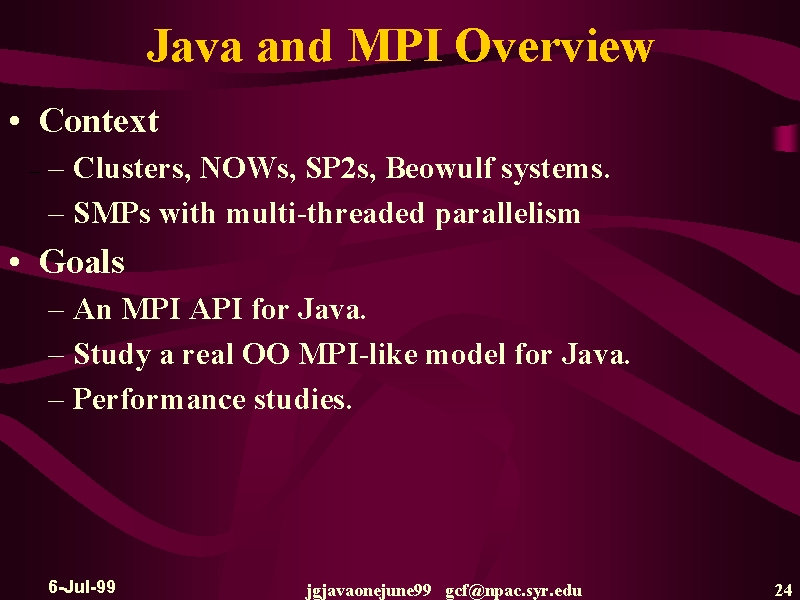 Java and MPI Overview

• Context
– Clusters, NOWs, SP2s, Beowulf systems.
– SMPs with multi-threaded parallelism

• Goals
– An MPI API for Java.
– Study a real OO MPI-like model for Java.
– Performance studies.

6-Jul-99 jgjavaonejune99 gcf@npac.syr.edu 24